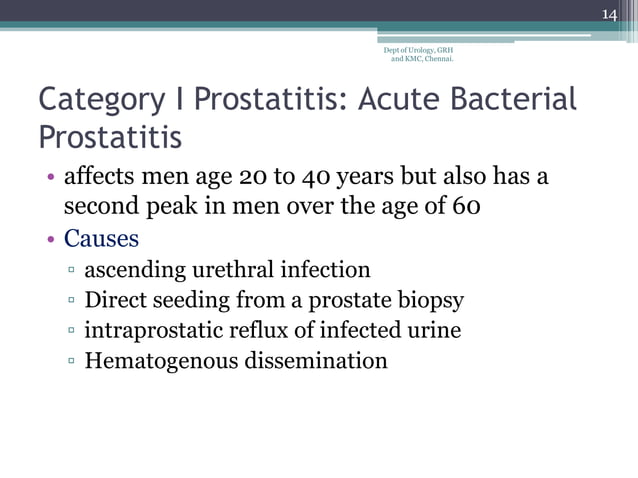 14

Dept of Urology, GRH and KMC, Chennai.

Category I Prostatitis: Acute Bacterial Prostatitis

• affects men age 20 to 40 years but also has a second peak in men over the age of 60
• Causes
▫ ascending urethral infection
▫ Direct seeding from a prostate biopsy
▫ intraprostatic reflux of infected urine
▫ Hematogenous dissemination